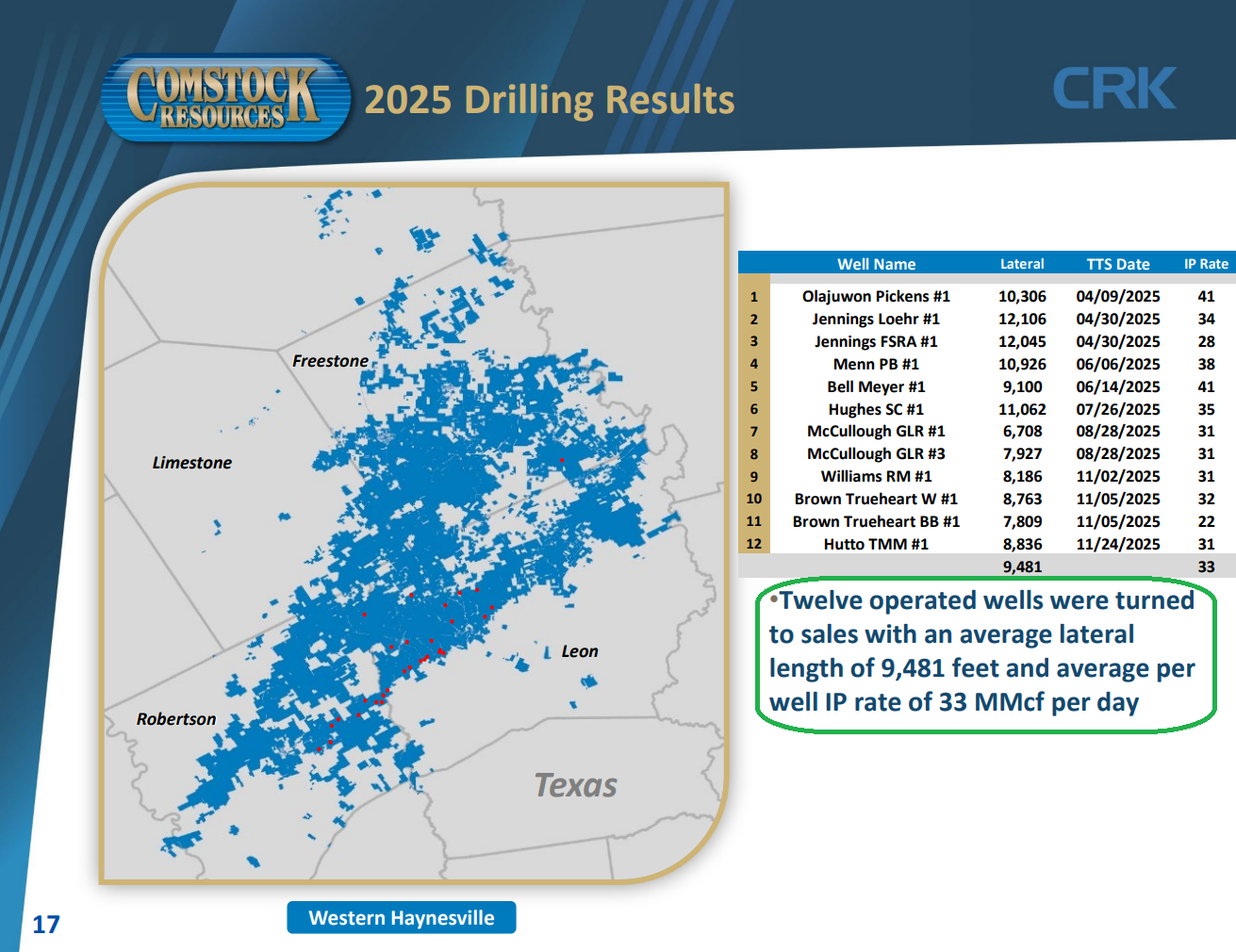 COMSTOCK RESOURCES

2025 Drilling Results

CRK

Freestone

Limestone

Leon

Robertson

Texas

| | Well Name | Lateral | TTS Date | IP Rate |
|---|---|---|---|---|
| 1 | Olajuwon Pickens #1 | 10,306 | 04/09/2025 | 41 |
| 2 | Jennings Loehr #1 | 12,106 | 04/30/2025 | 34 |
| 3 | Jennings FSRA #1 | 12,045 | 04/30/2025 | 28 |
| 4 | Menn PB #1 | 10,926 | 06/06/2025 | 38 |
| 5 | Bell Meyer #1 | 9,100 | 06/14/2025 | 41 |
| 6 | Hughes SC #1 | 11,062 | 07/26/2025 | 35 |
| 7 | McCullough GLR #1 | 6,708 | 08/28/2025 | 31 |
| 8 | McCullough GLR #3 | 7,927 | 08/28/2025 | 31 |
| 9 | Williams RM #1 | 8,186 | 11/02/2025 | 31 |
| 10 | Brown Trueheart W #1 | 8,763 | 11/05/2025 | 32 |
| 11 | Brown Trueheart BB #1 | 7,809 | 11/05/2025 | 22 |
| 12 | Hutto TMM #1 | 8,836 | 11/24/2025 | 31 |
| | | 9,481 | | 33 |

•Twelve operated wells were turned to sales with an average lateral length of 9,481 feet and average per well IP rate of 33 MMcf per day

17

Western Haynesville